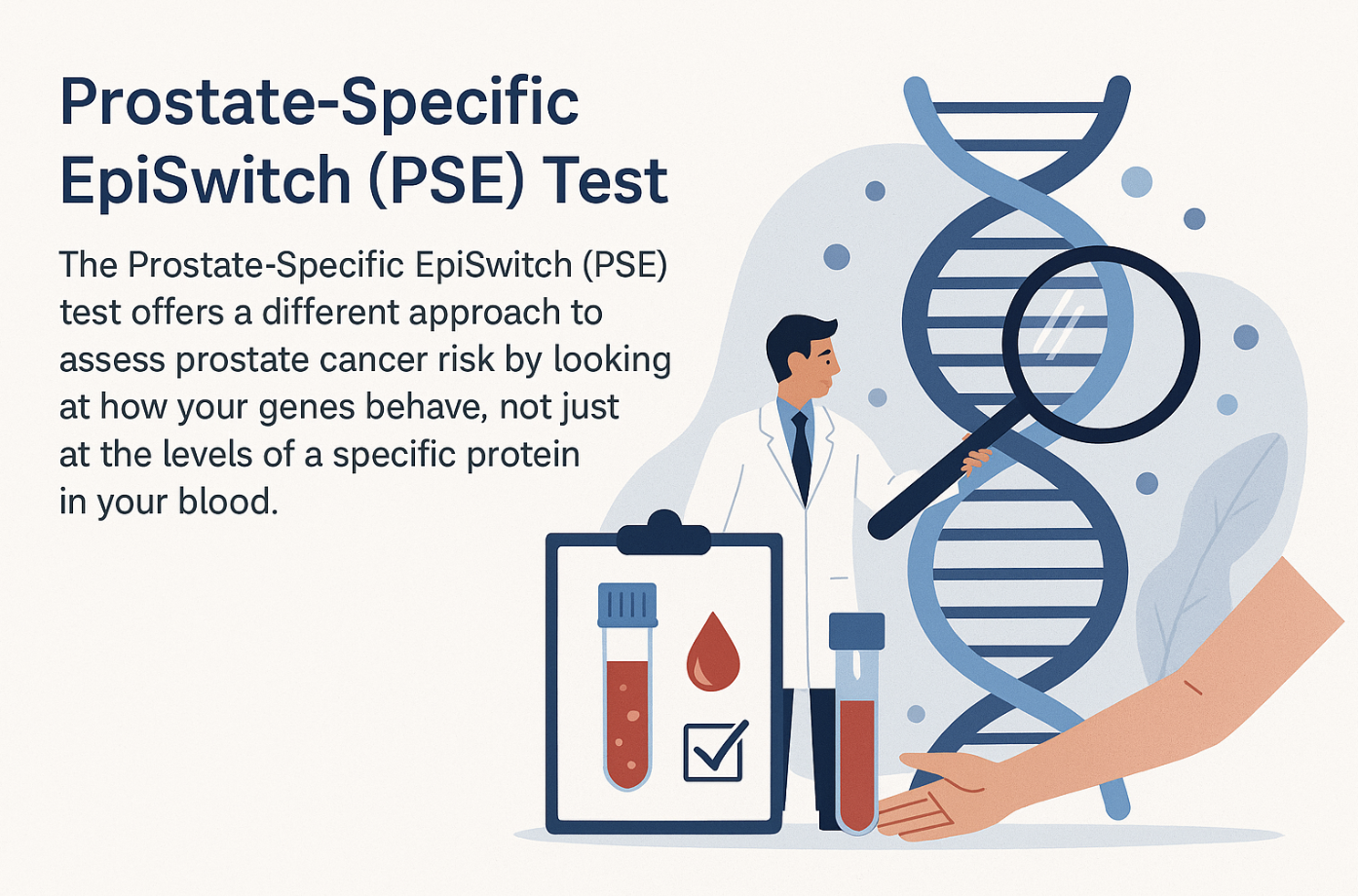 Prostate-Specific EpiSwitch (PSE) Test

The Prostate-Specific EpiSwitch (PSE) test offers a different approach to assess prostate cancer risk by looking at how your genes behave, not just at the levels of a specific protein in your blood.